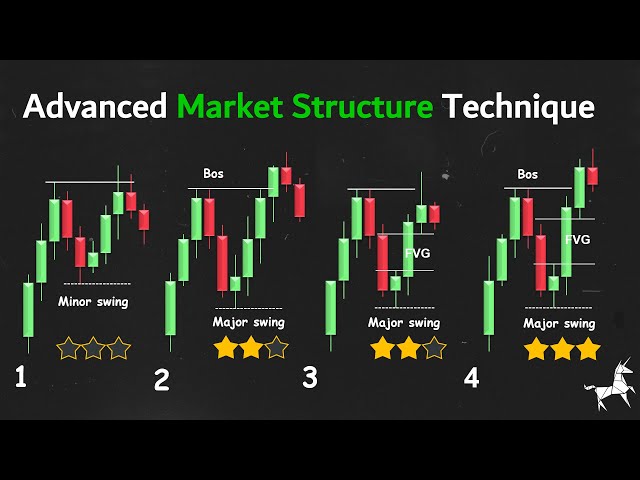 Advanced Market Structure Technique

Minor swing

1

Bos

Major swing

2

FVG

Major swing

3

Bos

FVG

Major swing

4